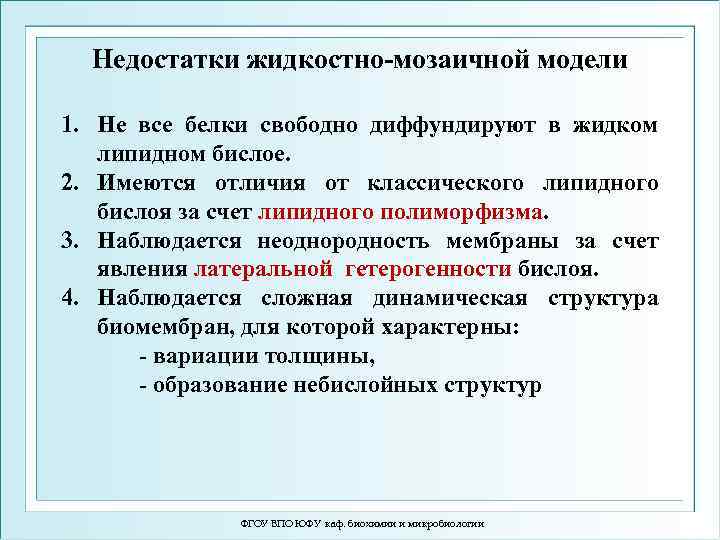 Недостатки жидкостно-мозаичной модели

1. Не все белки свободно диффундируют в жидком липидном бислое.
2. Имеются отличия от классического липидного бислоя за счет липидного полиморфизма.
3. Наблюдается неоднородность мембраны за счет явления латеральной гетерогенности бислоя.
4. Наблюдается сложная динамическая структура биомембран, для которой характерны:
- вариации толщины,
- образование небислойных структур

ФГОУ ВПО ЮФУ каф. биохимии и микробиологии